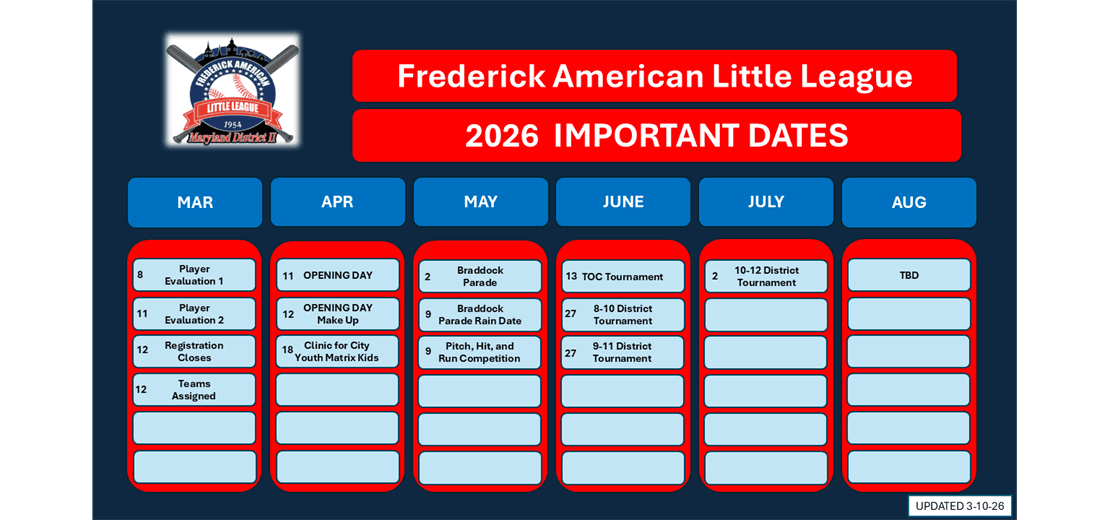 FREDERICK AMERICAN
LITTLE LEAGUE
1954
Maryland District II

Frederick American Little League

2026 IMPORTANT DATES

MAR

8 Player Evaluation 1

11 Player Evaluation 2

12 Registration Closes

12 Teams Assigned

APR

11 OPENING DAY

12 OPENING DAY Make Up

18 Clinic for City Youth Matrix Kids

MAY

2 Braddock Parade

9 Braddock Parade Rain Date

9 Pitch, Hit, and Run Competition

JUNE

13 TOC Tournament

27 8-10 District Tournament

27 9-11 District Tournament

JULY

2 10-12 District Tournament

AUG

TBD

UPDATED 3-10-26